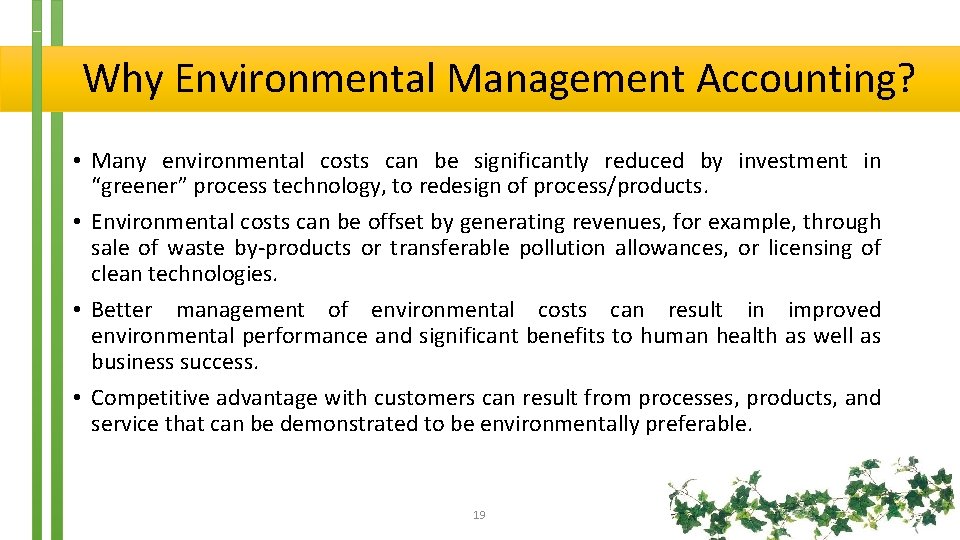 Why Environmental Management Accounting?

• Many environmental costs can be significantly reduced by investment in “greener” process technology, to redesign of process/products.

• Environmental costs can be offset by generating revenues, for example, through sale of waste by-products or transferable pollution allowances, or licensing of clean technologies.

• Better management of environmental costs can result in improved environmental performance and significant benefits to human health as well as business success.

• Competitive advantage with customers can result from processes, products, and service that can be demonstrated to be environmentally preferable.

19